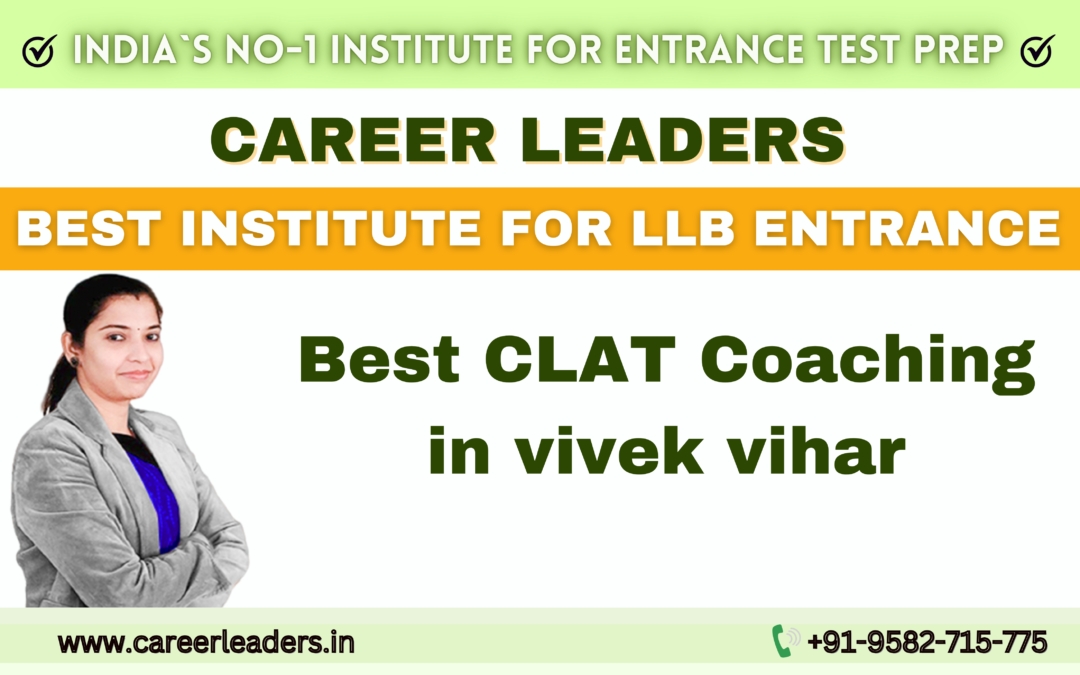 INDIA`S NO-1 INSTITUTE FOR ENTRANCE TEST PREP

CAREER LEADERS

BEST INSTITUTE FOR LLB ENTRANCE

Best CLAT Coaching in vivek vihar

www.careerleaders.in

+91-9582-715-775